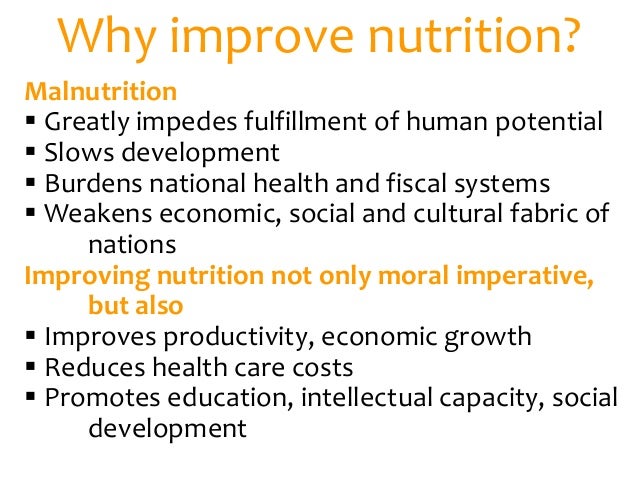 Why improve nutrition?

Malnutrition
▪ Greatly impedes fulfillment of human potential
▪ Slows development
▪ Burdens national health and fiscal systems
▪ Weakens economic, social and cultural fabric of nations

Improving nutrition not only moral imperative, but also
▪ Improves productivity, economic growth
▪ Reduces health care costs
▪ Promotes education, intellectual capacity, social development